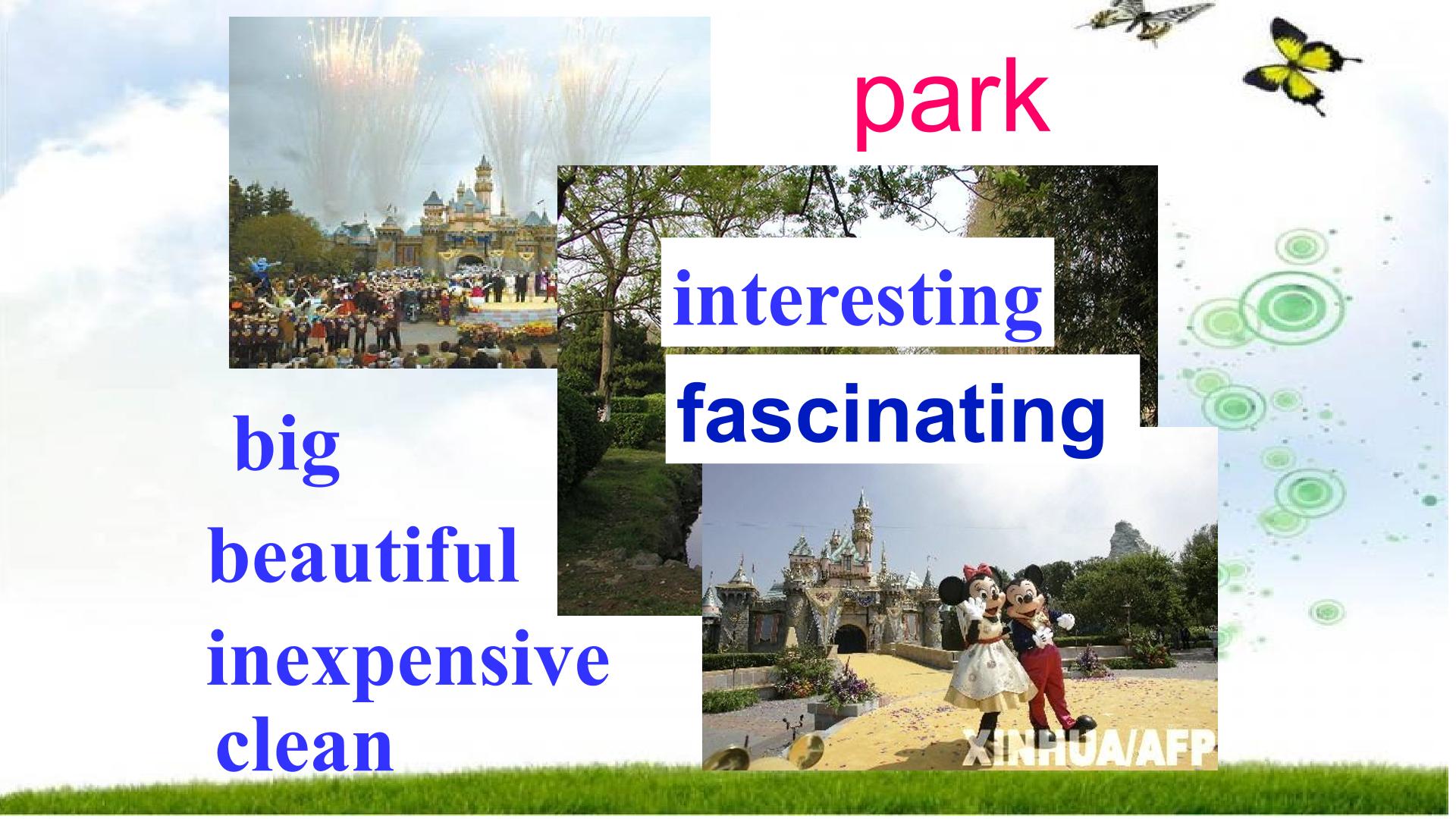 park

interesting

fascinating

big

beautiful

inexpensive

clean

XINHUA/AFP